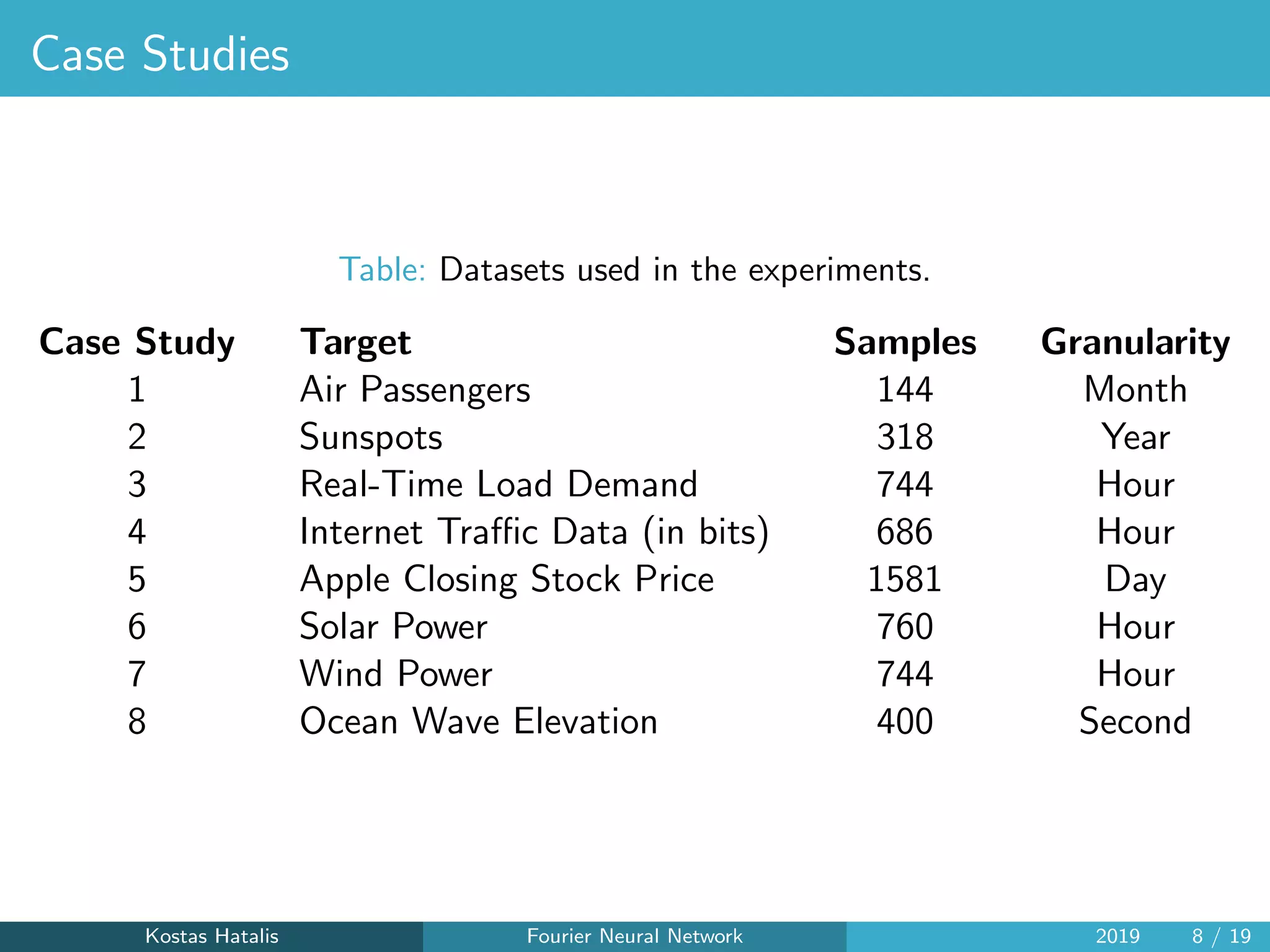 Case Studies

Table: Datasets used in the experiments.

| Case Study | Target | Samples | Granularity |
|---|---|---|---|
| 1 | Air Passengers | 144 | Month |
| 2 | Sunspots | 318 | Year |
| 3 | Real-Time Load Demand | 744 | Hour |
| 4 | Internet Traffic Data (in bits) | 686 | Hour |
| 5 | Apple Closing Stock Price | 1581 | Day |
| 6 | Solar Power | 760 | Hour |
| 7 | Wind Power | 744 | Hour |
| 8 | Ocean Wave Elevation | 400 | Second |

Kostas Hatalis Fourier Neural Network 2019 8 / 19